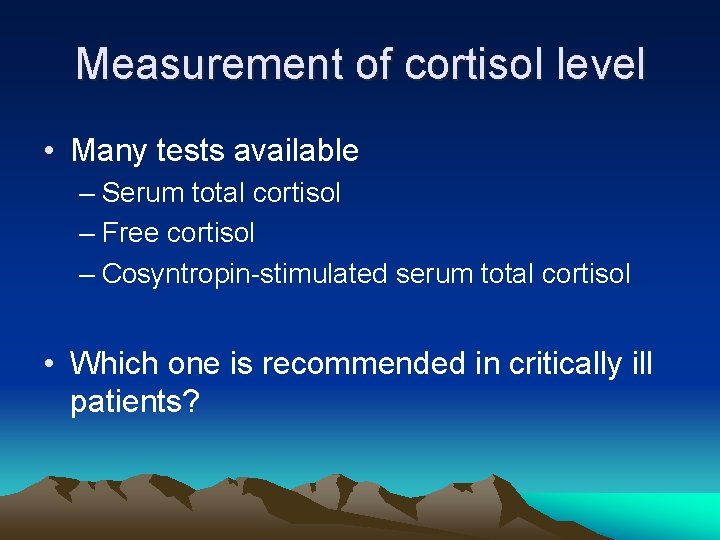 Measurement of cortisol level

• Many tests available
– Serum total cortisol
– Free cortisol
– Cosyntropin-stimulated serum total cortisol

• Which one is recommended in critically ill patients?